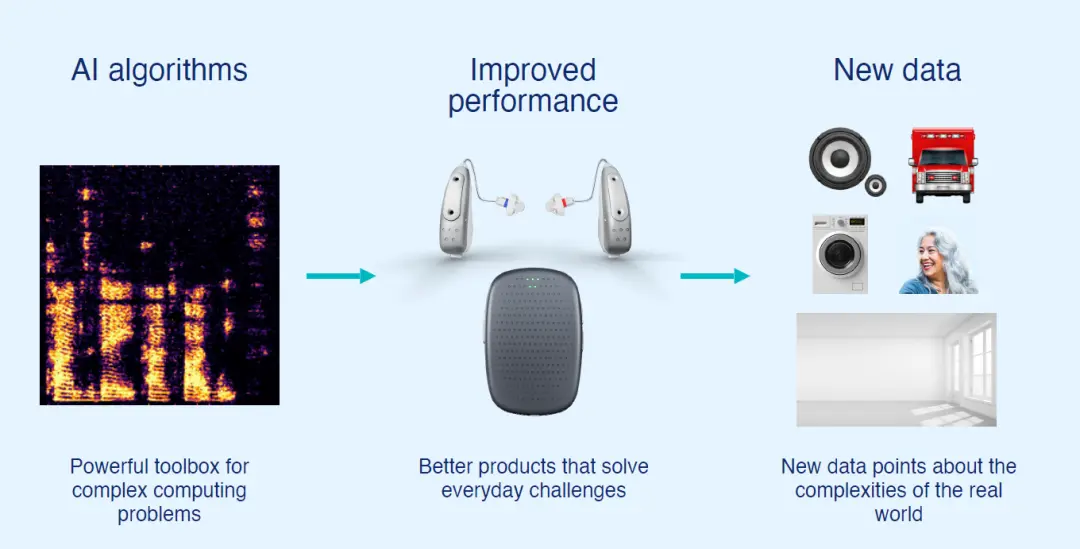 AI algorithms

Powerful toolbox for complex computing problems

Improved performance

Better products that solve everyday challenges

New data

New data points about the complexities of the real world